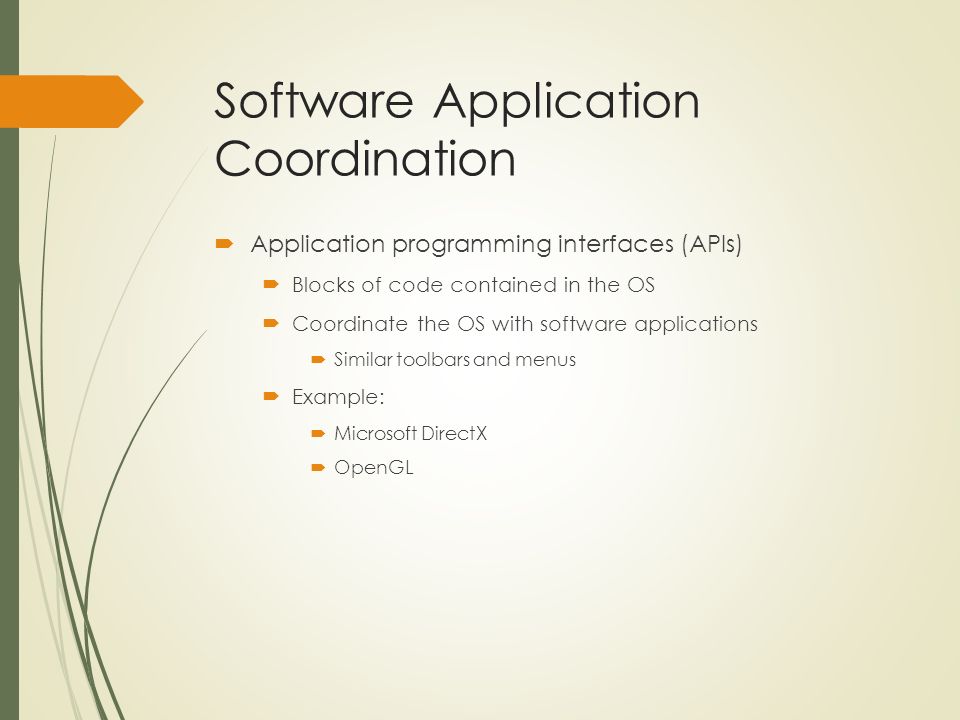 Software Application Coordination

Application programming interfaces (APIs)

Blocks of code contained in the OS

Coordinate the OS with software applications

Similar toolbars and menus

Example:

Microsoft DirectX

OpenGL